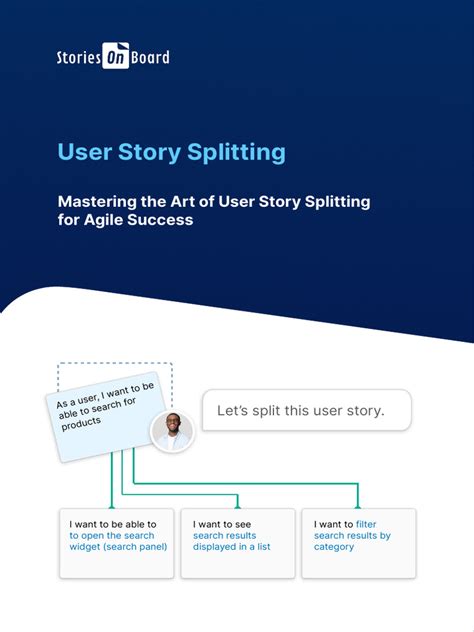 Stories On Board

User Story Splitting

Mastering the Art of User Story Splitting for Agile Success

As a user, I want to be able to search for products

Let's split this user story.

I want to be able to to open the search widget (search panel)

I want to see search results displayed in a list

I want to filter search results by category